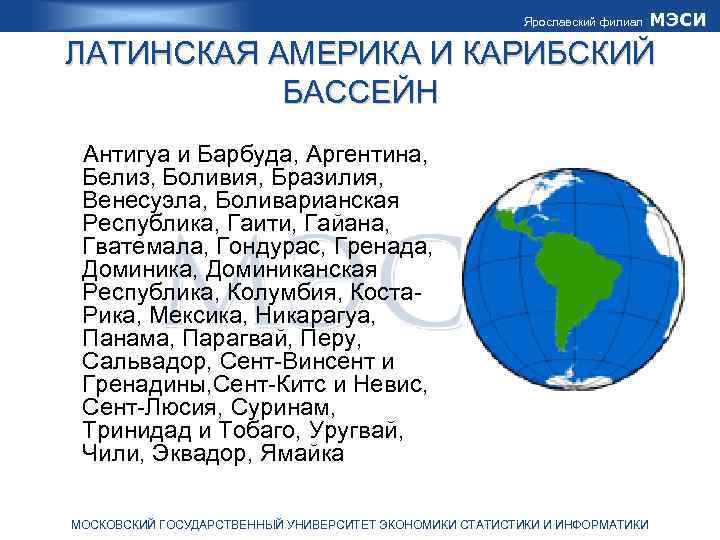 Ярославский филиал МЭСИ

ЛАТИНСКАЯ АМЕРИКА И КАРИБСКИЙ БАССЕЙН

Антигуа и Барбуда, Аргентина, Белиз, Боливия, Бразилия, Венесуэла, Боливарианская Республика, Гаити, Гайана, Гватемала, Гондурас, Гренада, Доминика, Доминиканская Республика, Колумбия, Коста-Рика, Мексика, Никарагуа, Панама, Парагвай, Перу, Сальвадор, Сент-Винсент и Гренадины,Сент-Китс и Невис, Сент-Люсия, Суринам, Тринидад и Тобаго, Уругвай, Чили, Эквадор, Ямайка

МЭСИ

МОСКОВСКИЙ ГОСУДАРСТВЕННЫЙ УНИВЕРСИТЕТ ЭКОНОМИКИ СТАТИСТИКИ И ИНФОРМАТИКИ